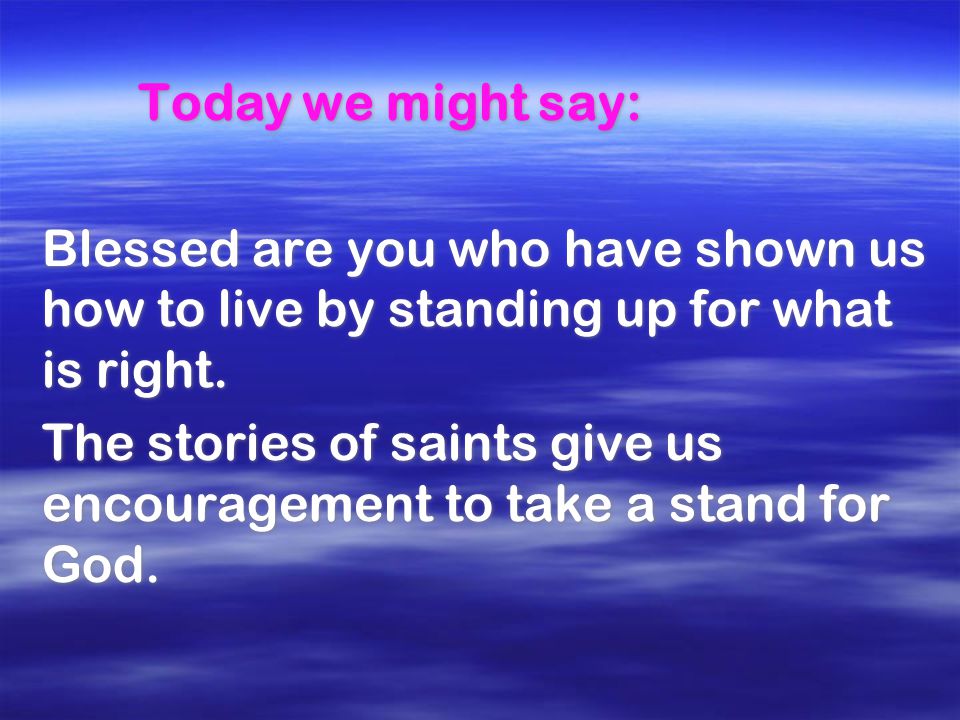 Today we might say:

Blessed are you who have shown us how to live by standing up for what is right.

The stories of saints give us encouragement to take a stand for God.